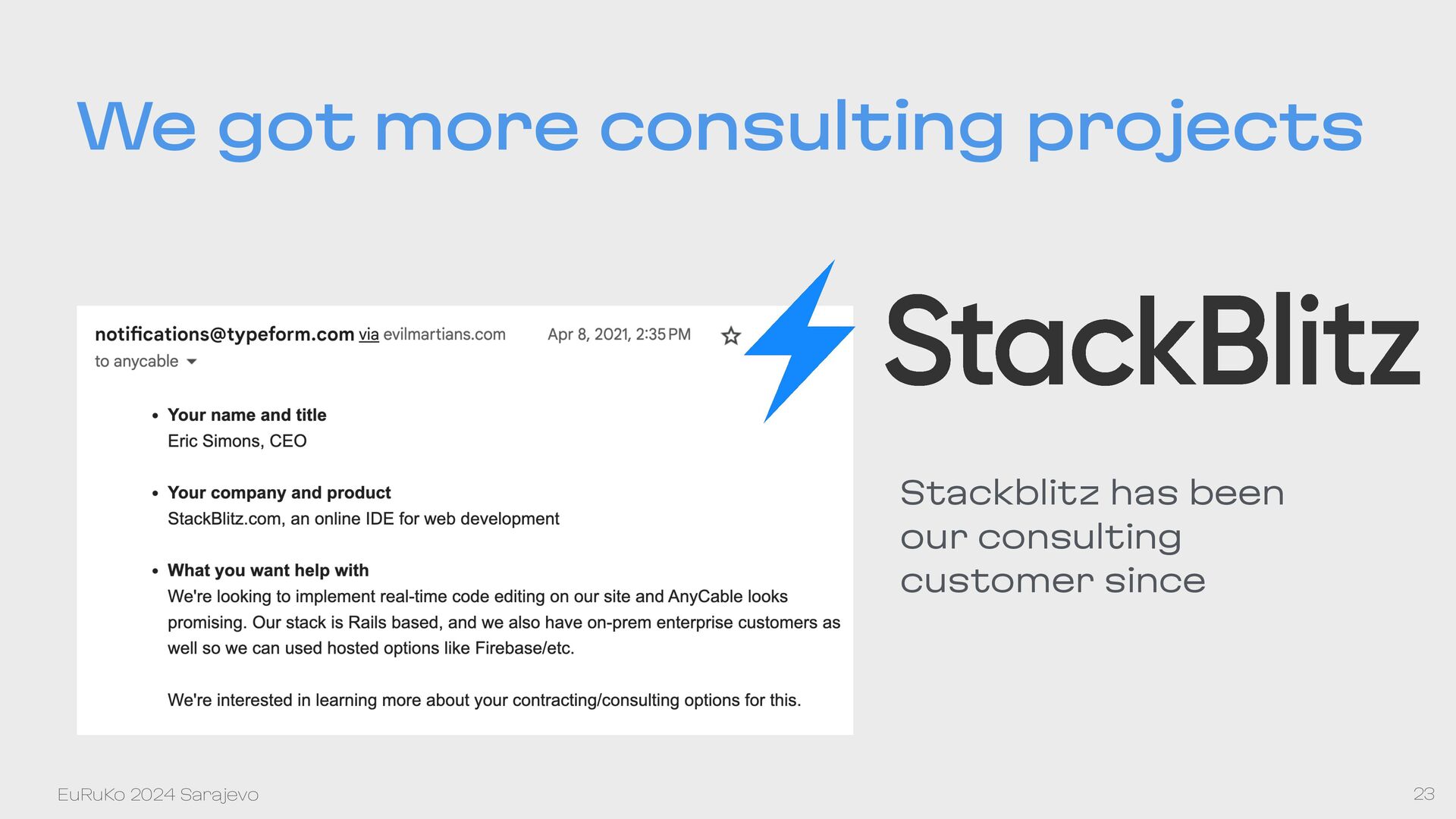 We got more consulting projects

notifications@typeform.com via evilmartians.com Apr 8, 2021, 2:35 PM
to anycable

- **Your name and title**
Eric Simons, CEO

- **Your company and product**
StackBlitz.com, an online IDE for web development

- **What you want help with**
We're looking to implement real-time code editing on our site and AnyCable looks promising. Our stack is Rails based, and we also have on-prem enterprise customers as well so we can used hosted options like Firebase/etc.

We're interested in learning more about your contracting/consulting options for this.

StackBlitz

Stackblitz has been our consulting customer since

EuRuKo 2024 Sarajevo

23